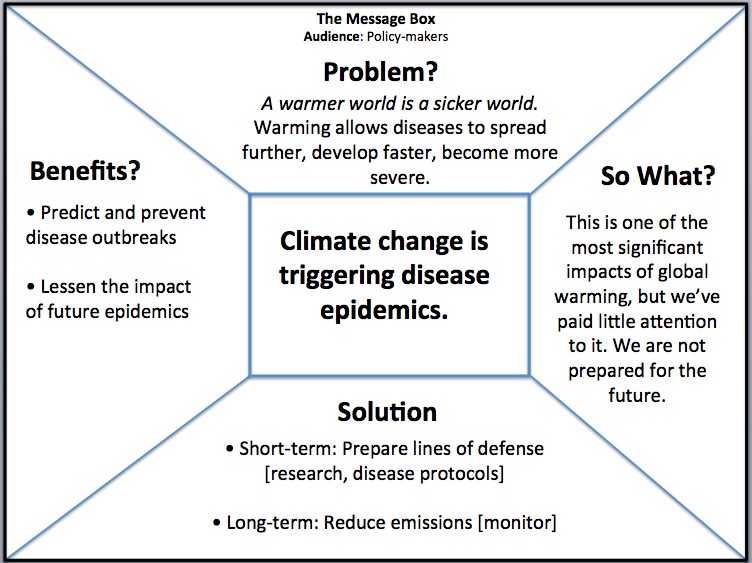 The Message Box
Audience: Policy-makers

Problem?
A warmer world is a sicker world. Warming allows diseases to spread further, develop faster, become more severe.

Benefits?
• Predict and prevent disease outbreaks

• Lessen the impact of future epidemics

Climate change is triggering disease epidemics.

So What?
This is one of the most significant impacts of global warming, but we've paid little attention to it. We are not prepared for the future.

Solution
• Short-term: Prepare lines of defense [research, disease protocols]

• Long-term: Reduce emissions [monitor]